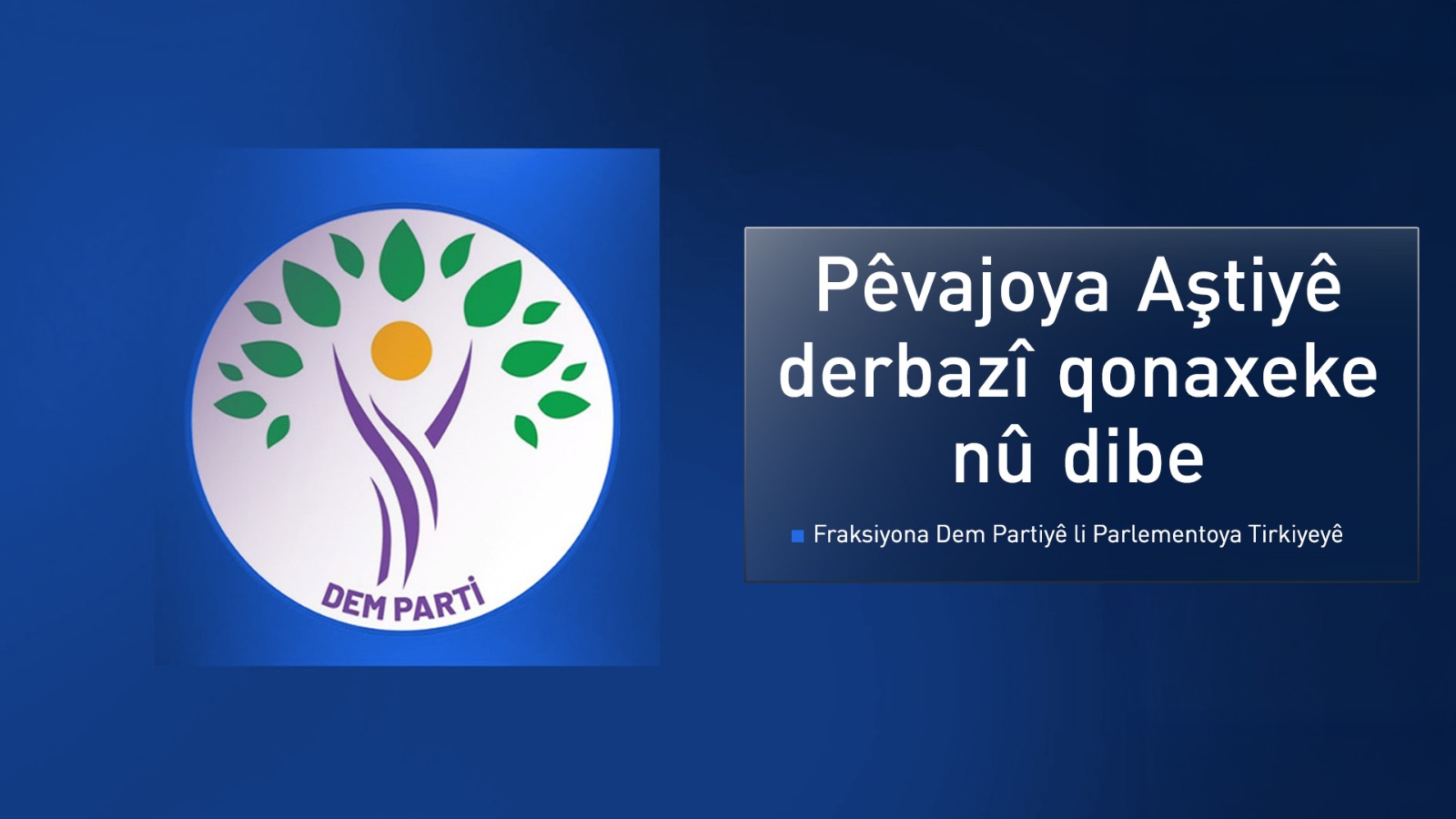 DEM PARTİ

Pêvajoya Aştiyê derbazî qonaxeke nû dibe

Fraksiyona Dem Partiyê li Parlementoya Tirkiyeyê